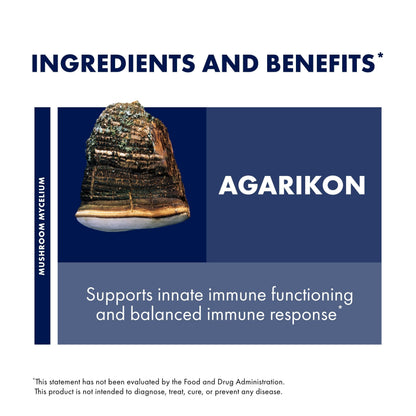 INGREDIENTS AND BENEFITS*

MUSHROOM MYCELIUM

AGARIKON

Supports innate immune functioning and balanced immune response*

*This statement has not been evaluated by the Food and Drug Administration. This product is not intended to diagnose, treat, cure, or prevent any disease.